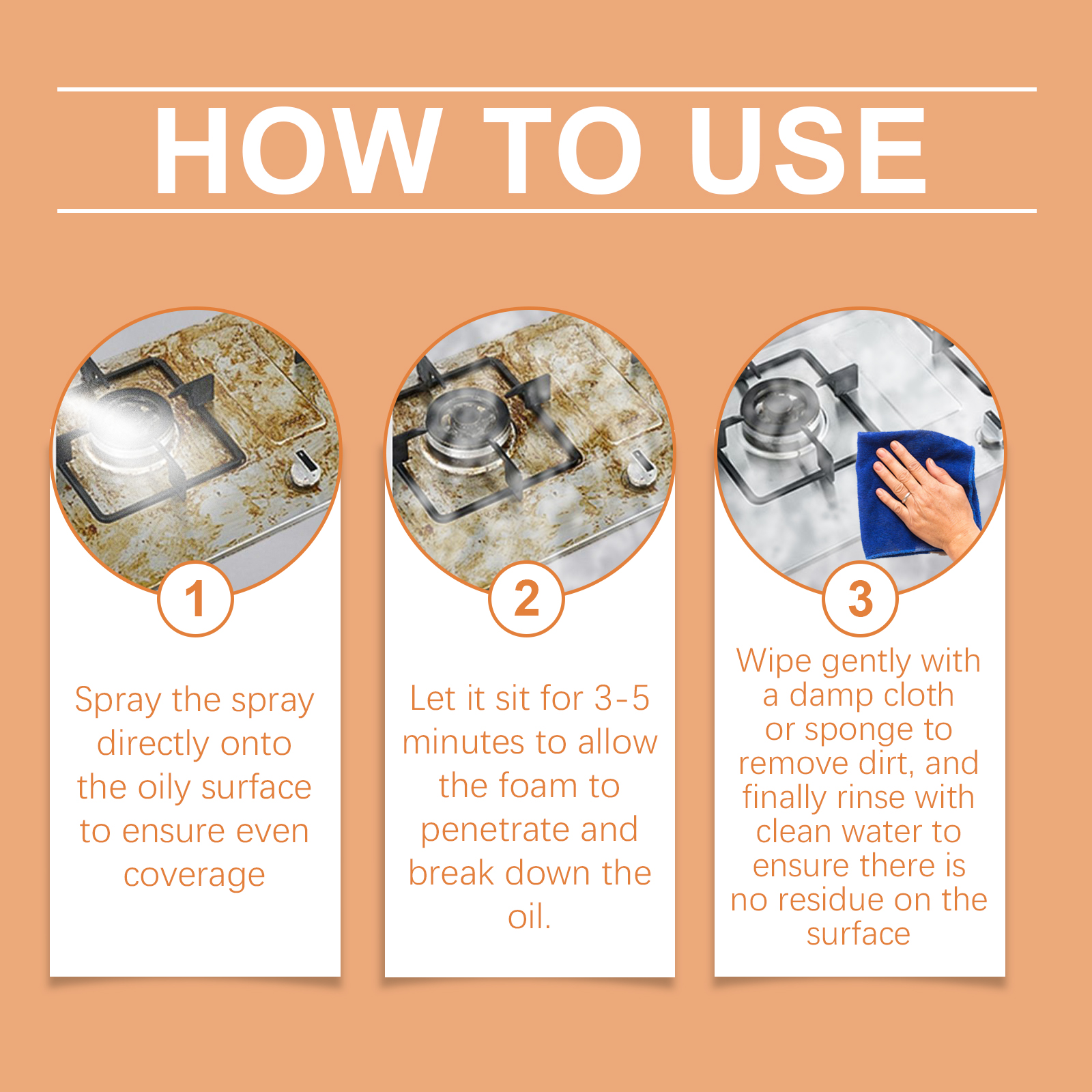 HOW TO USE

1

Spray the spray directly onto the oily surface to ensure even coverage

2

Let it sit for 3-5 minutes to allow the foam to penetrate and break down the oil.

3

Wipe gently with a damp cloth or sponge to remove dirt, and finally rinse with clean water to ensure there is no residue on the surface